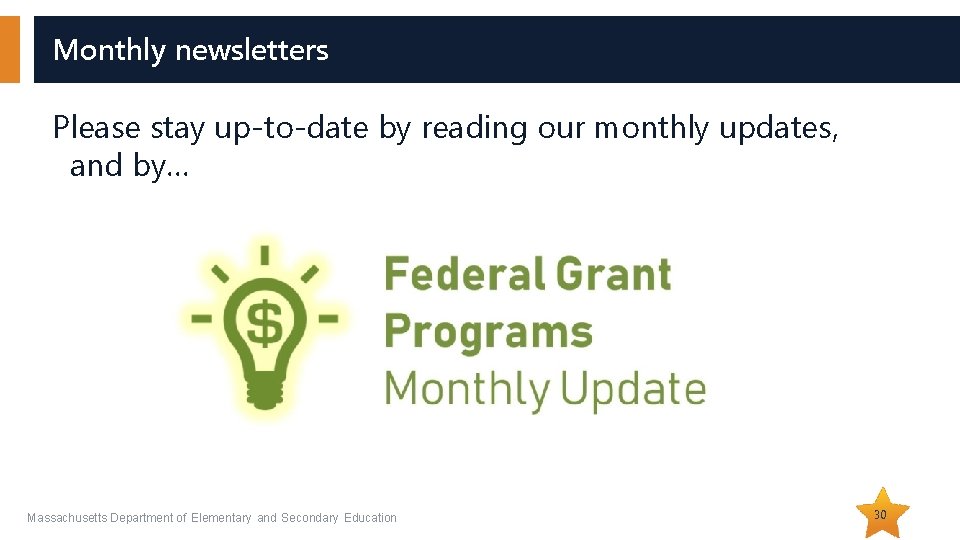 Monthly newsletters

Please stay up-to-date by reading our monthly updates, and by…

$

Federal Grant Programs
Monthly Update

Massachusetts Department of Elementary and Secondary Education

30